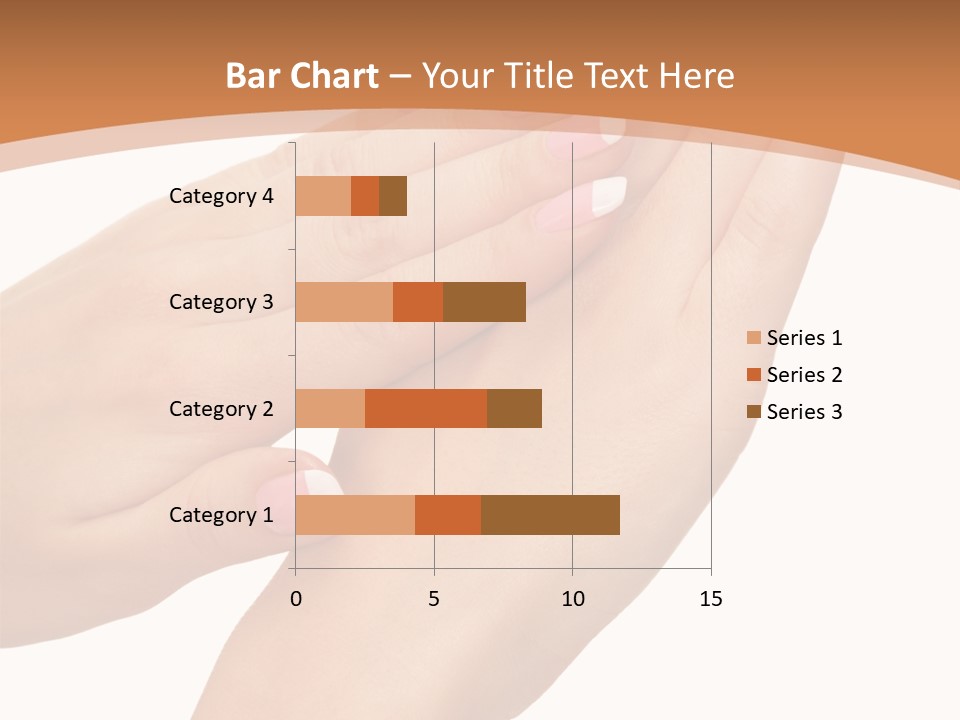 Bar Chart – Your Title Text Here

Category 4
Category 3
Category 2
Category 1

0
5
10
15

Series 1
Series 2
Series 3